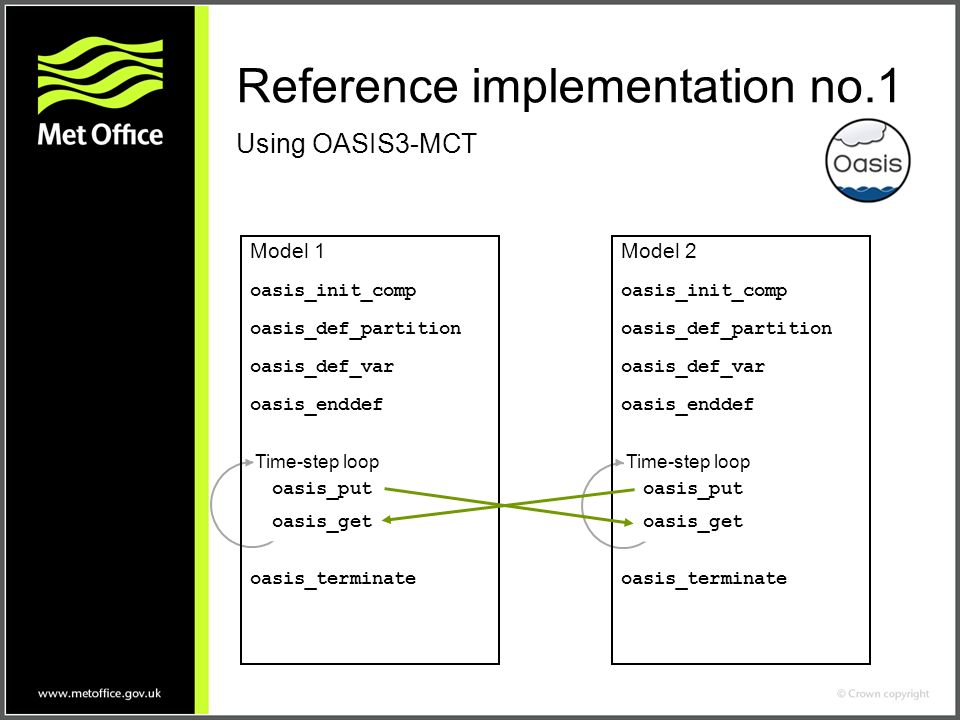 Met Office

Reference implementation no.1

Using OASIS3-MCT

Oasis

Model 1

oasis_init_comp

oasis_def_partition

oasis_def_var

oasis_enddef

Time-step loop

oasis_put

oasis_get

oasis_terminate

Model 2

oasis_init_comp

oasis_def_partition

oasis_def_var

oasis_enddef

Time-step loop

oasis_put

oasis_get

oasis_terminate

www.metoffice.gov.uk

© Crown copyright